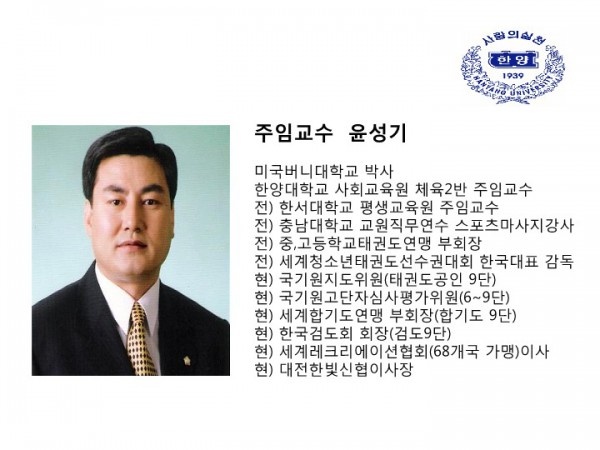 사랑의실천
한양
1939
HANYANG UNIVERSITY

주임교수 윤성기

미국버니대학교 박사
한양대학교 사회교육원 체육2반 주임교수
전) 한서대학교 평생교육원 주임교수
전) 충남대학교 교원직무연수 스포츠마사지강사
전) 중,고등학교태권도연맹 부회장
전) 세계청소년태권도선수권대회 한국대표 감독
현) 국기원지도위원(태권도공인 9단)
현) 국기원고단자심사평가위원(6~9단)
현) 세계합기도연맹 부회장(합기도 9단)
현) 한국검도회 회장(검도9단)
현) 세계레크리에이션협회(68개국 가맹)이사
현) 대전한빛신협이사장